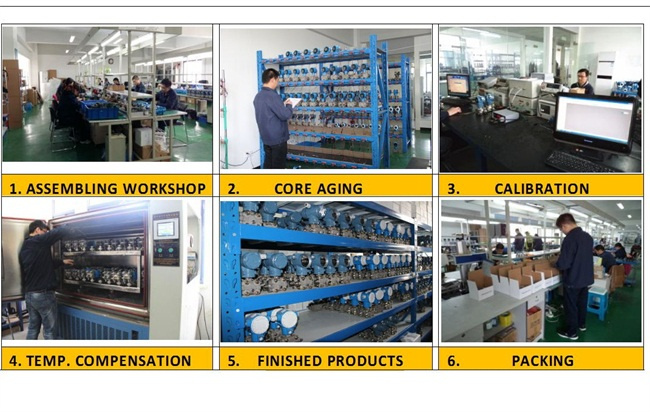 1. ASSEMBLING WORKSHOP

2. CORE AGING

3. CALIBRATION

4. TEMP. COMPENSATION

5. FINISHED PRODUCTS

6. PACKING